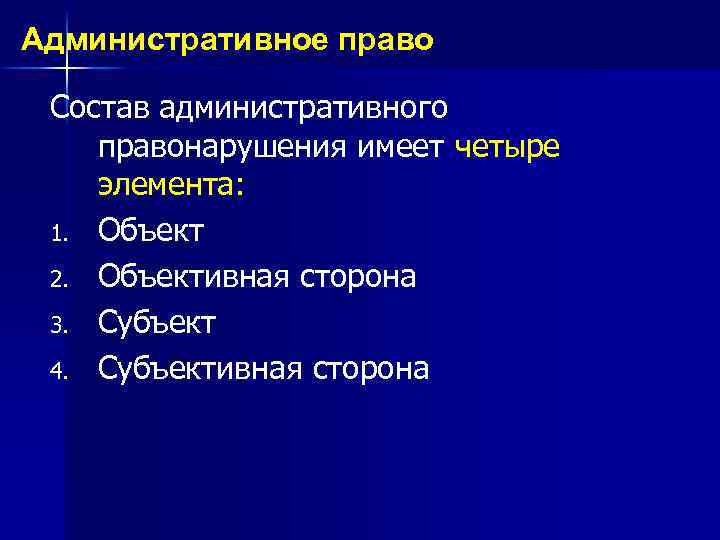 Административное право

Состав административного правонарушения имеет четыре элемента:

1. Объект
2. Объективная сторона
3. Субъект
4. Субъективная сторона